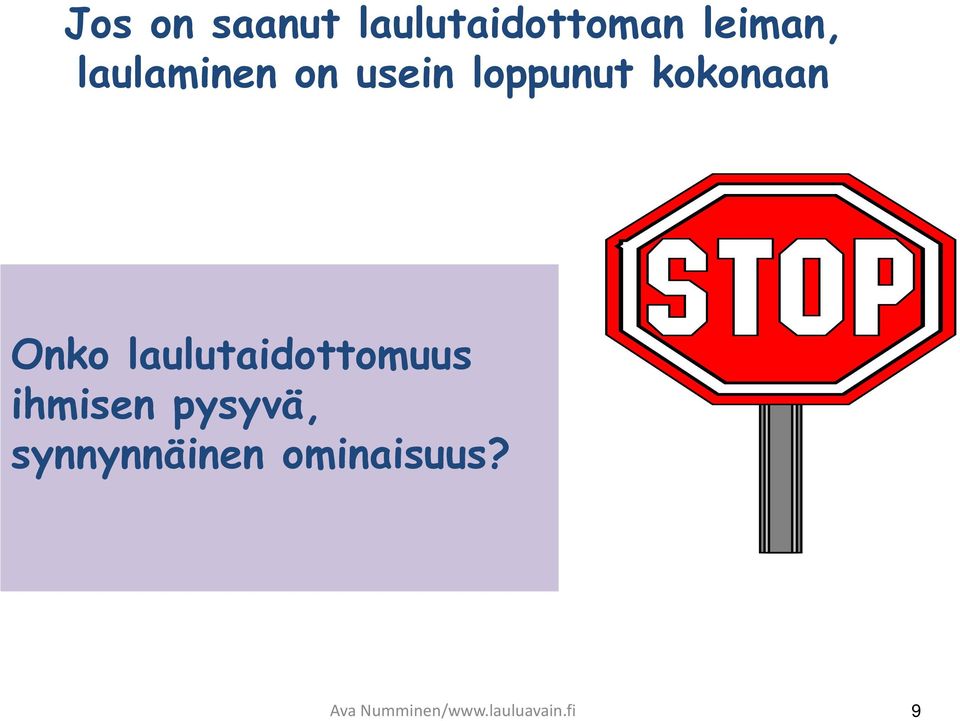 Jos on saanut laulutaidottoman leiman, laulaminen on usein loppunut kokonaan

Onko laulutaidottomuus ihmisen pysyvä, synnynnäinen ominaisuus?

STOP

Ava Numminen/www.lauluavain.fi

9